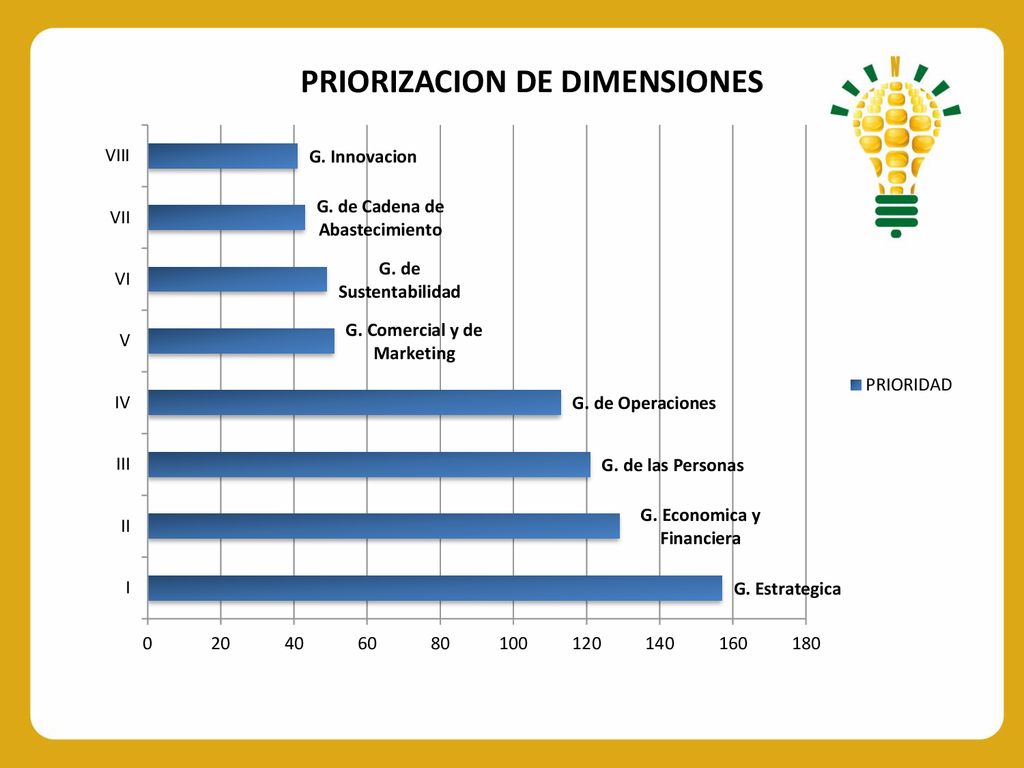 PRIORIZACION DE DIMENSIONES

VIII
G. Innovacion

VII
G. de Cadena de Abastecimiento

VI
G. de Sustentabilidad

V
G. Comercial y de Marketing

IV
G. de Operaciones

III
G. de las Personas

II
G. Economica y Financiera

I
G. Estrategica

0 20 40 60 80 100 120 140 160 180

PRIORIDAD